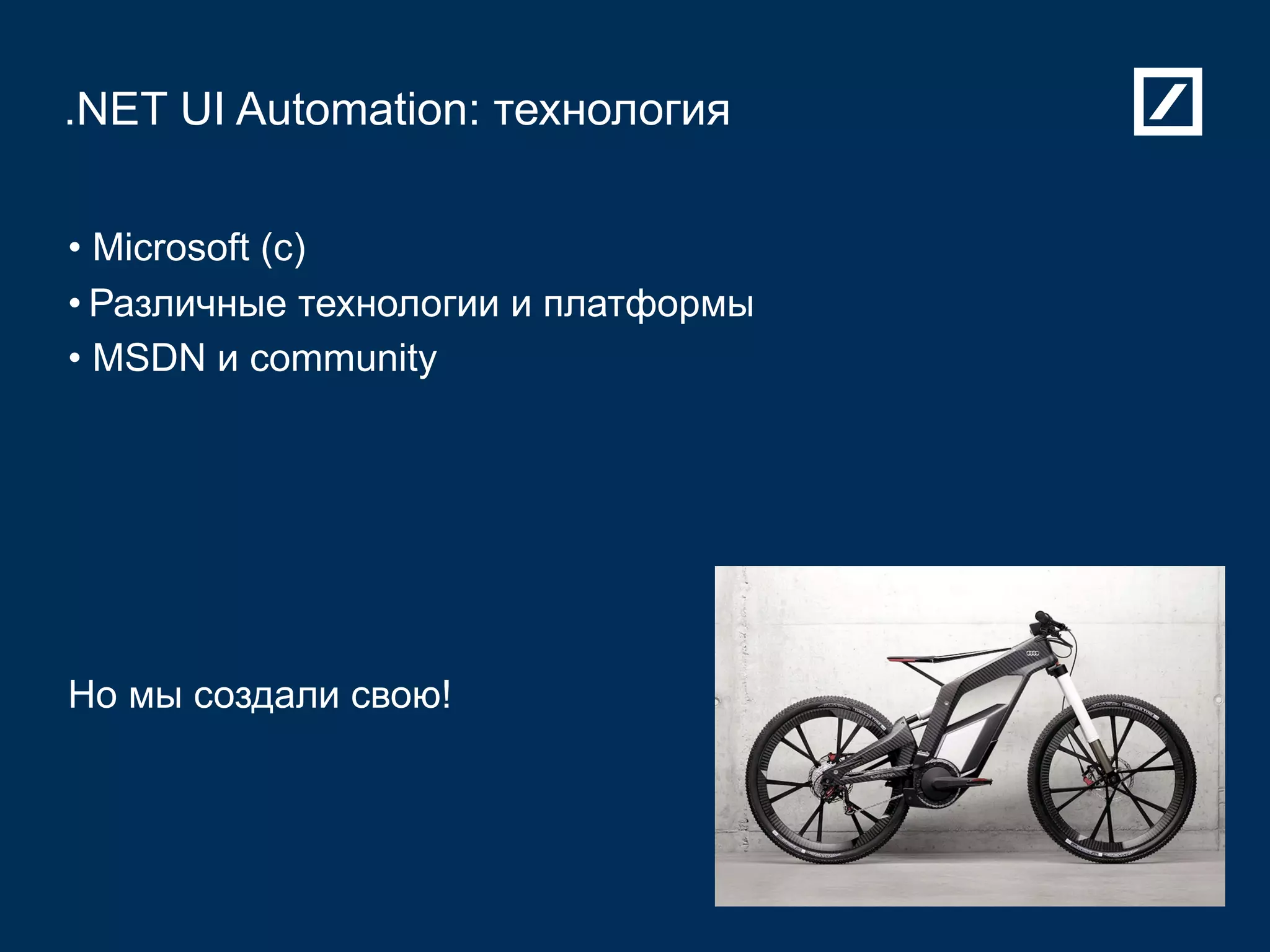 .NET UI Automation: технология

• Microsoft (c)
• Различные технологии и платформы
• MSDN и community

Но мы создали свою!